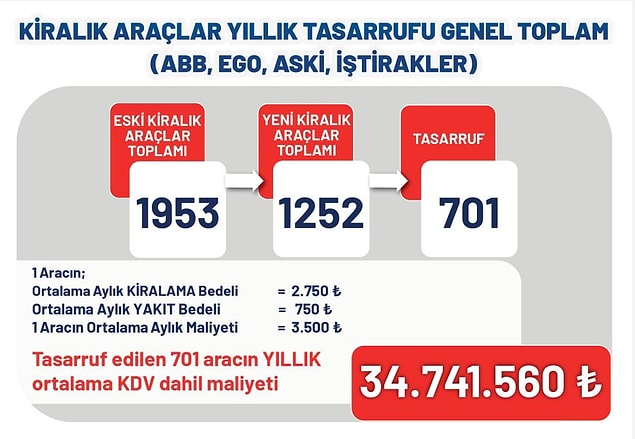 KİRALIK ARAÇLAR YILLIK TASARRUFU GENEL TOPLAM (ABB, EGO, ASKİ, İŞTİRAKLER)

ESKİ KİRALIK ARAÇLAR TOPLAMI
1953

YENİ KİRALIK ARAÇLAR TOPLAMI
1252

TASARRUF
701

1 Aracın;
Ortalama Aylık KİRALAMA Bedeli = 2.750 ₺
Ortalama Aylık YAKIT Bedeli = 750 ₺
1 Aracın Ortalama Aylık Maliyeti = 3.500 ₺

Tasarruf edilen 701 aracın YILLIK ortalama KDV dahil maliyeti
34.741.560 ₺